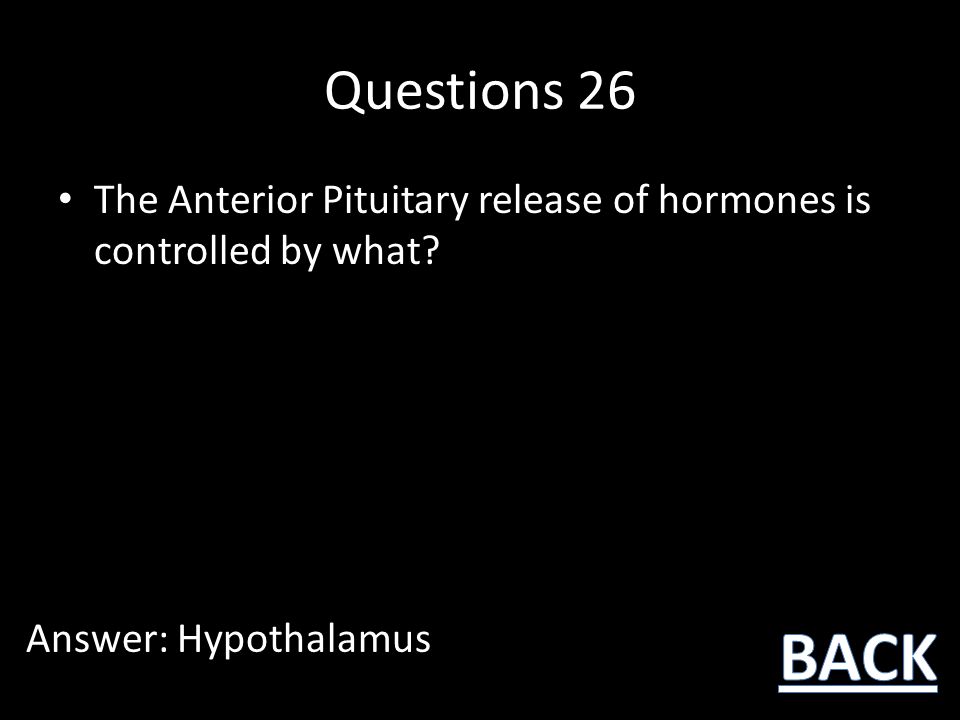 Questions 26

• The Anterior Pituitary release of hormones is controlled by what?

Answer: Hypothalamus

BACK